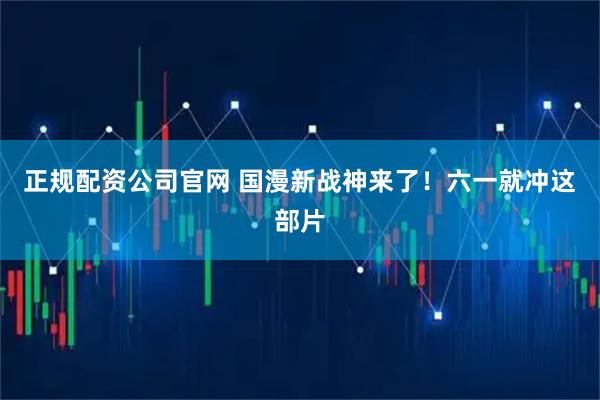 正规配资公司官网 国漫新战神来了！六一就冲这部片